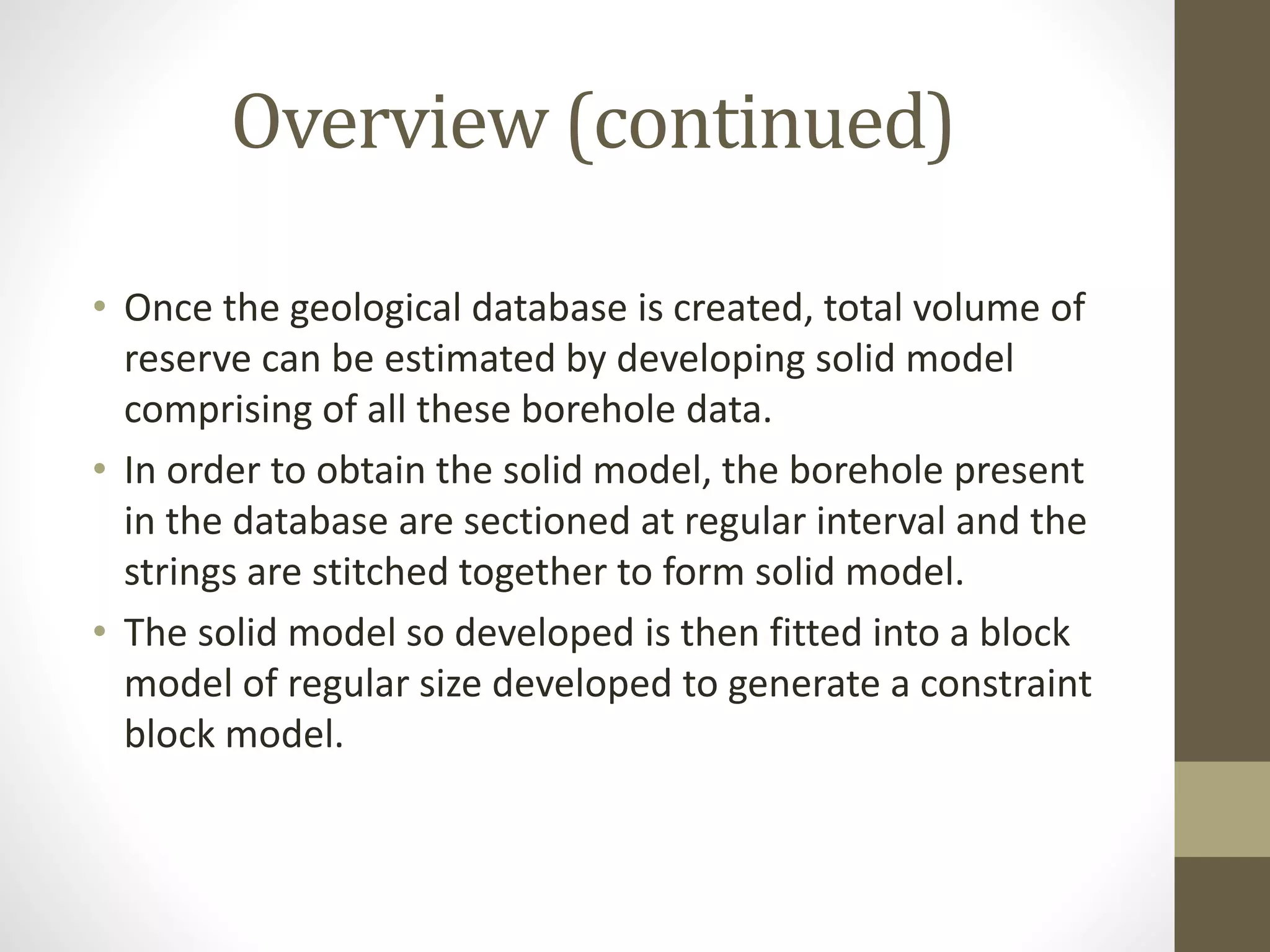 Overview (continued)

• Once the geological database is created, total volume of reserve can be estimated by developing solid model comprising of all these borehole data.

• In order to obtain the solid model, the borehole present in the database are sectioned at regular interval and the strings are stitched together to form solid model.

• The solid model so developed is then fitted into a block model of regular size developed to generate a constraint block model.